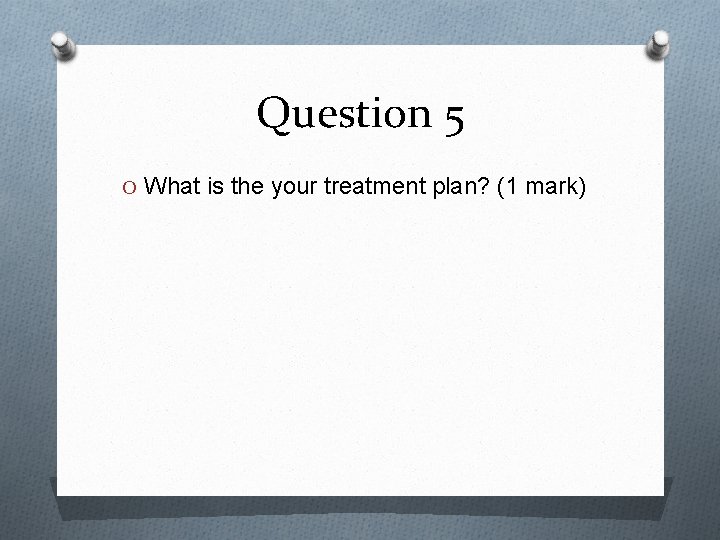 Question 5

What is the your treatment plan? (1 mark)